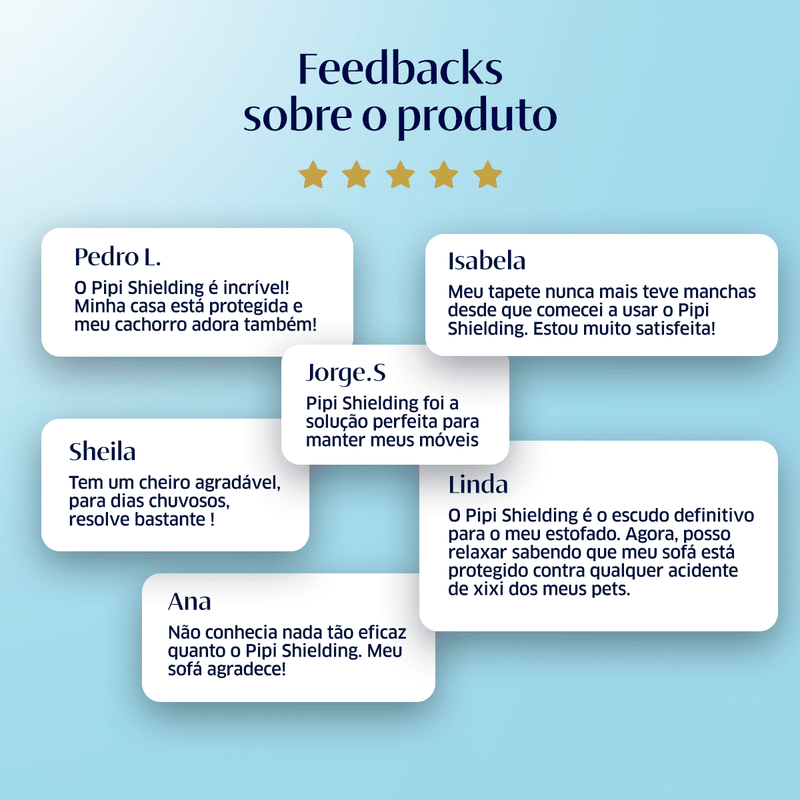 Feedbacks sobre o produto

Pedro L.
O Pipi Shielding é incrível! Minha casa está protegida e meu cachorro adora também!

Isabela
Meu tapete nunca mais teve manchas desde que comecei a usar o Pipi Shielding. Estou muito satisfeita!

Jorge.S
Pipi Shielding foi a solução perfeita para manter meus móveis

Sheila
Tem um cheiro agradável, para dias chuvosos, resolve bastante !

Linda
O Pipi Shielding é o escudo definitivo para o meu estofado. Agora, posso relaxar sabendo que meu sofá está protegido contra qualquer acidente de xixi dos meus pets.

Ana
Não conhecia nada tão eficaz quanto o Pipi Shielding. Meu sofá agradece!